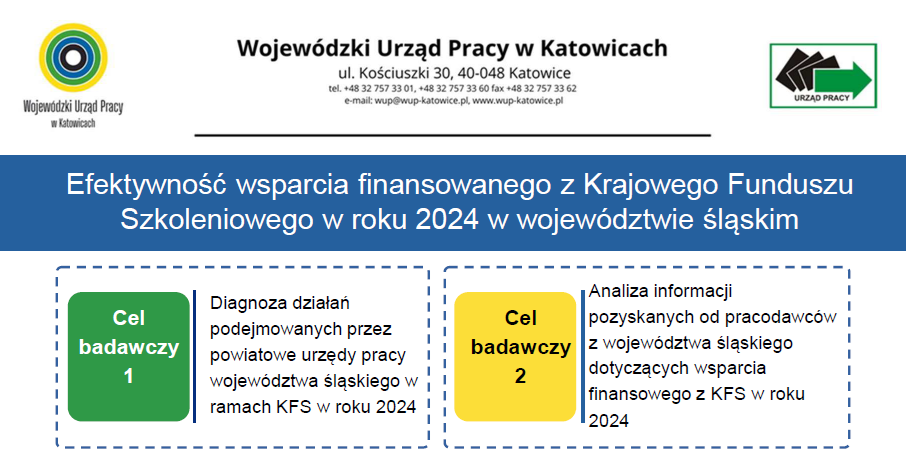 Wojewódzki Urząd Pracy
w Katowicach

Wojewódzki Urząd Pracy w Katowicach
ul. Kościuszki 30, 40-048 Katowice
tel. +48 32 757 33 01, +48 32 757 33 60 fax +48 32 757 33 62
e-mail: wup@wup-katowice.pl, www.wup-katowice.pl

URZĄD PRACY

Efektywność wsparcia finansowanego z Krajowego Funduszu Szkoleniowego w roku 2024 w województwie śląskim

Cel badawczy 1

Diagnoza działań podejmowanych przez powiatowe urzędy pracy województwa śląskiego w ramach KFS w roku 2024

Cel badawczy 2

Analiza informacji pozyskanych od pracodawców z województwa śląskiego dotyczących wsparcia finansowego z KFS w roku 2024